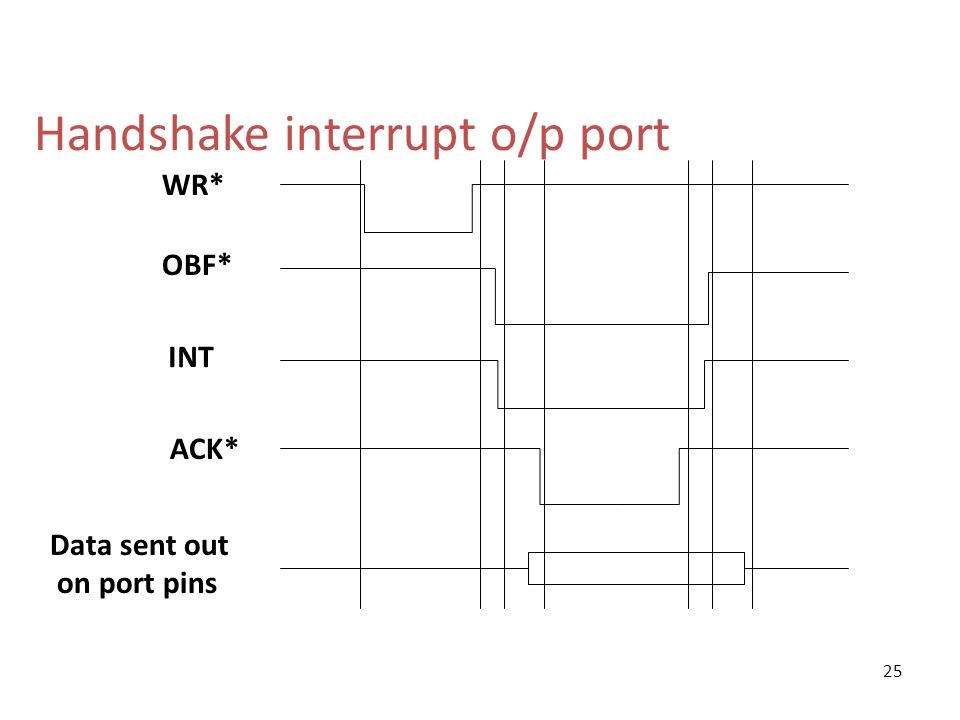 Handshake interrupt o/p port

WR*

OBF*

INT

ACK*

Data sent out on port pins

25